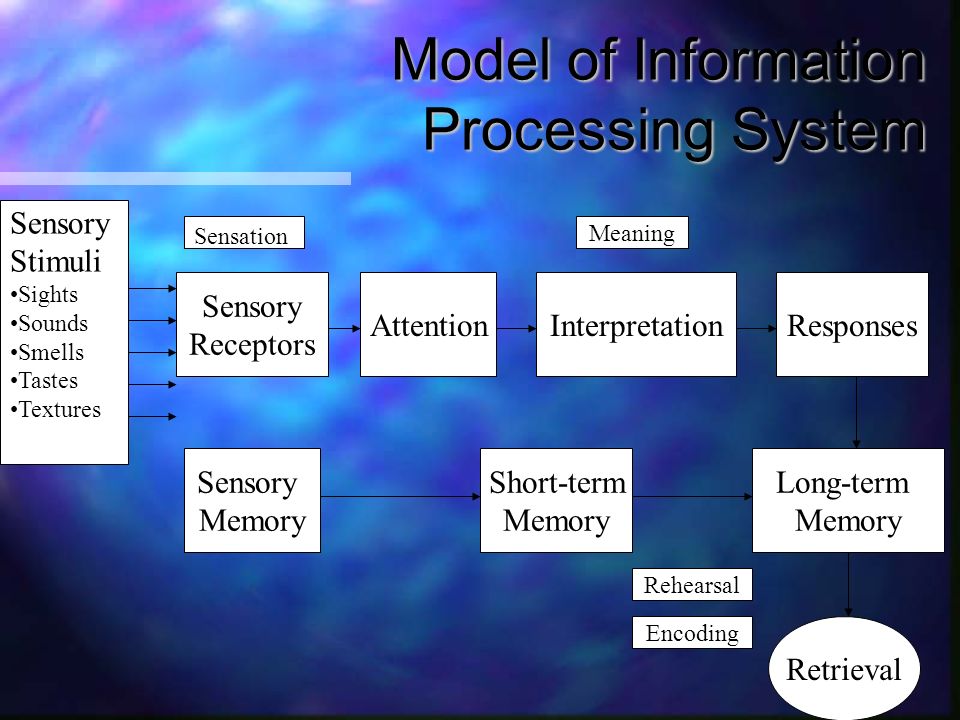 Model of Information Processing System

Sensory Stimuli
•Sights
•Sounds
•Smells
•Tastes
•Textures

Sensation

Meaning

Sensory Receptors

Attention

Interpretation

Responses

Sensory Memory

Short-term Memory

Long-term Memory

Rehearsal

Encoding

Retrieval